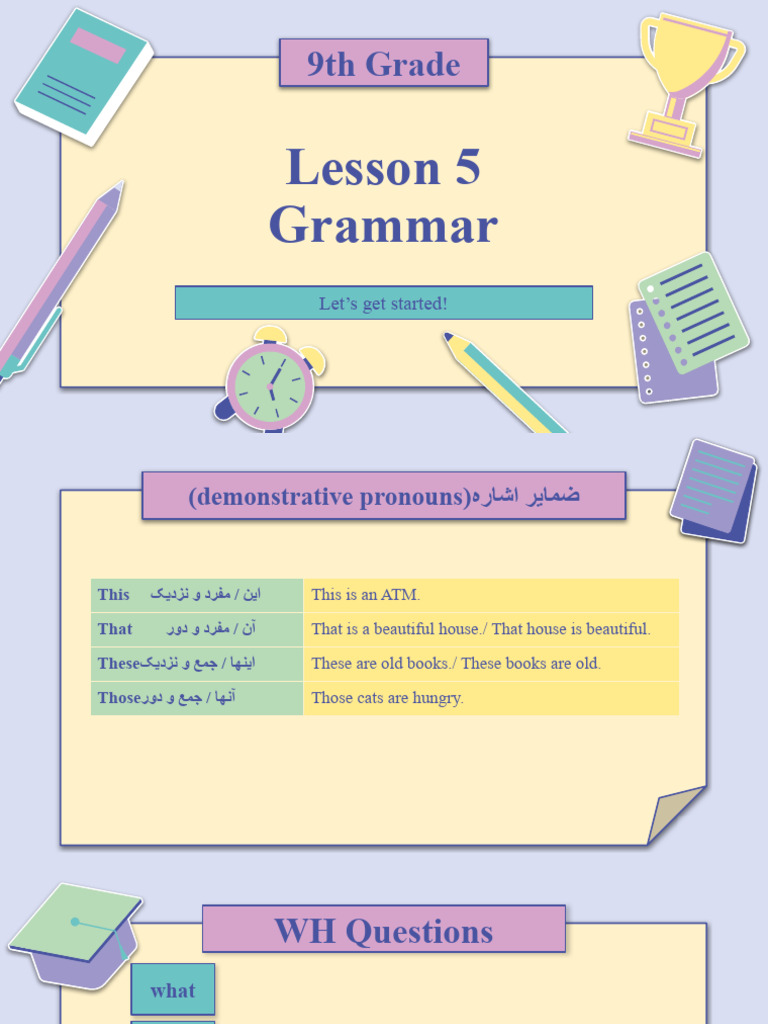 9th Grade

Lesson 5
Grammar

Let's get started!

(demonstrative pronouns)ضمایر اشاره

| This این / مفرد و نزدیک | This is an ATM. |
|---|---|
| That آن / مفرد و دور | That is a beautiful house./ That house is beautiful. |
| Theseاینها / جمع و نزدیک | These are old books./ These books are old. |
| Thoseآنها / جمع و دور | Those cats are hungry. |

WH Questions

what